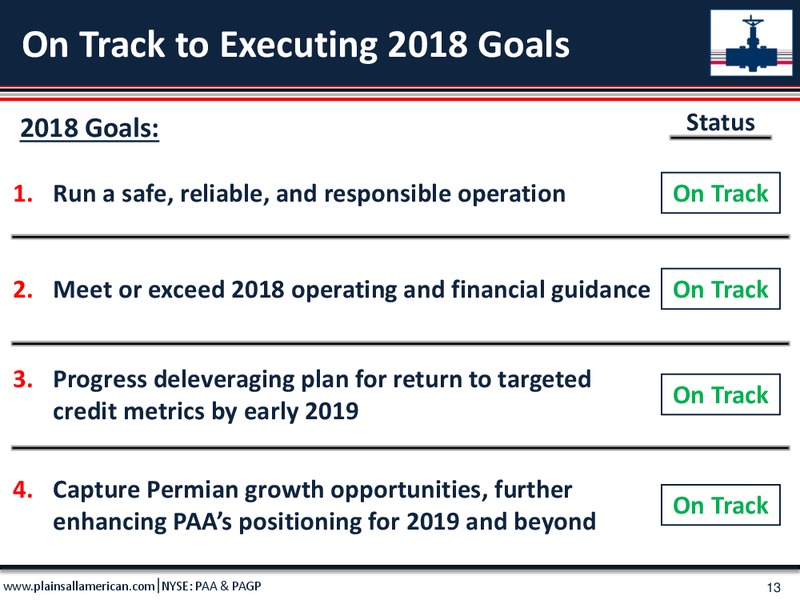 On Track to Executing 2018 Goals

2018 Goals:

Status

1. Run a safe, reliable, and responsible operation

On Track

2. Meet or exceed 2018 operating and financial guidance

On Track

3. Progress deleveraging plan for return to targeted credit metrics by early 2019

On Track

4. Capture Permian growth opportunities, further enhancing PAA's positioning for 2019 and beyond

On Track

www.plainsallamerican.com | NYSE: PAA & PAGP

13